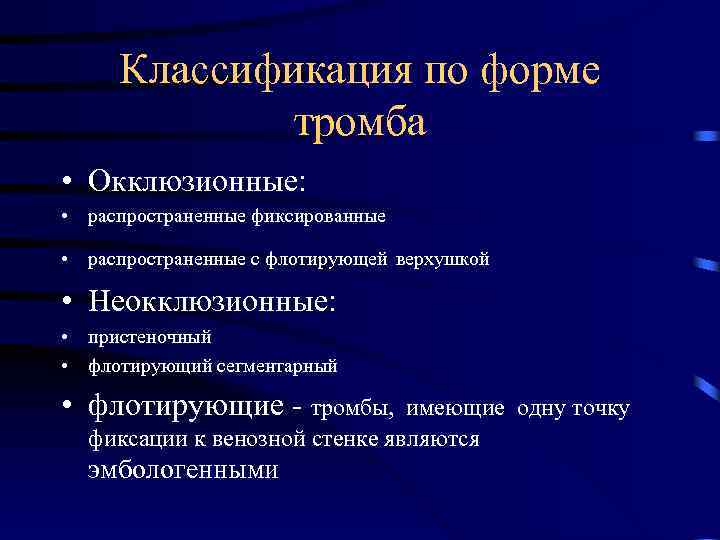 Классификация по форме тромба

• Окклюзионные:
• распространенные фиксированные
• распространенные с флотирующей верхушкой
• Неокклюзионные:
• пристеночный
• флотирующий сегментарный
• флотирующие - тромбы, имеющие одну точку фиксации к венозной стенке являются эмбологенными